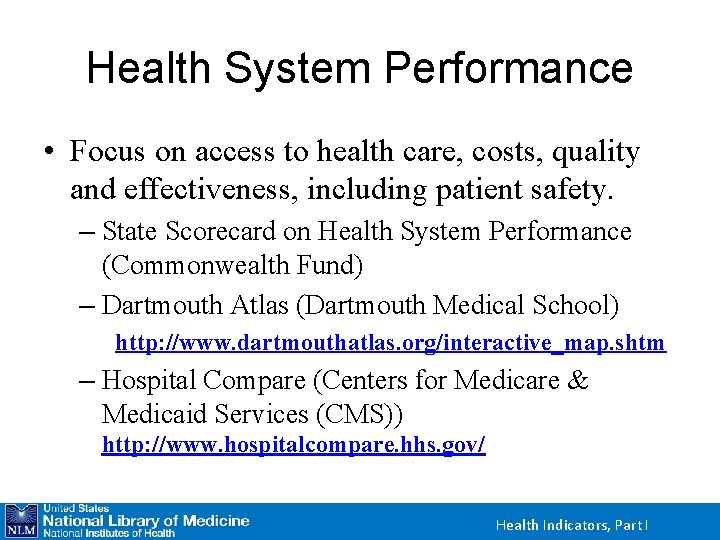 Health System Performance

• Focus on access to health care, costs, quality and effectiveness, including patient safety.

– State Scorecard on Health System Performance (Commonwealth Fund)

– Dartmouth Atlas (Dartmouth Medical School)
http://www.dartmouthatlas.org/interactive_map.shtm

– Hospital Compare (Centers for Medicare & Medicaid Services (CMS))
http://www.hospitalcompare.hhs.gov/

NLM United States National Library of Medicine National Institutes of Health

Health Indicators, Part I